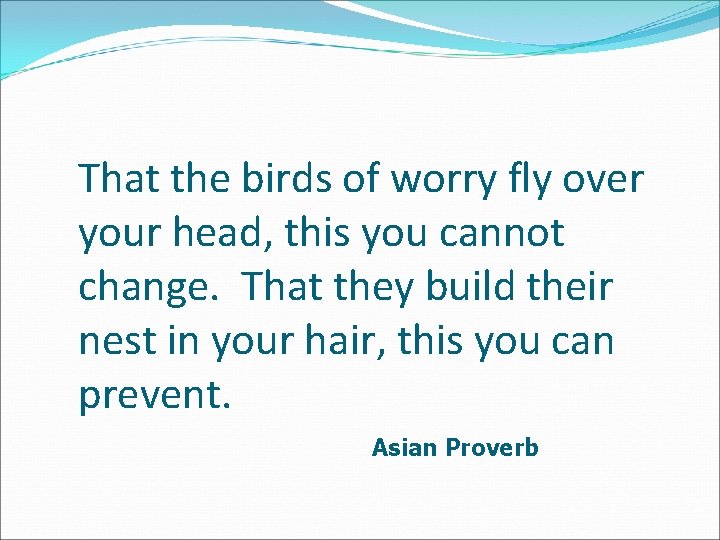 That the birds of worry fly over your head, this you cannot change.  That they build their nest in your hair, this you can prevent.

Asian Proverb